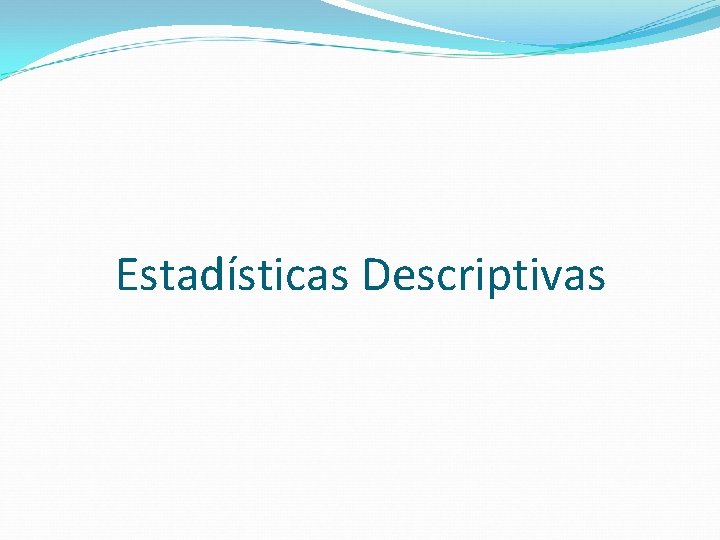 Estadísticas Descriptivas